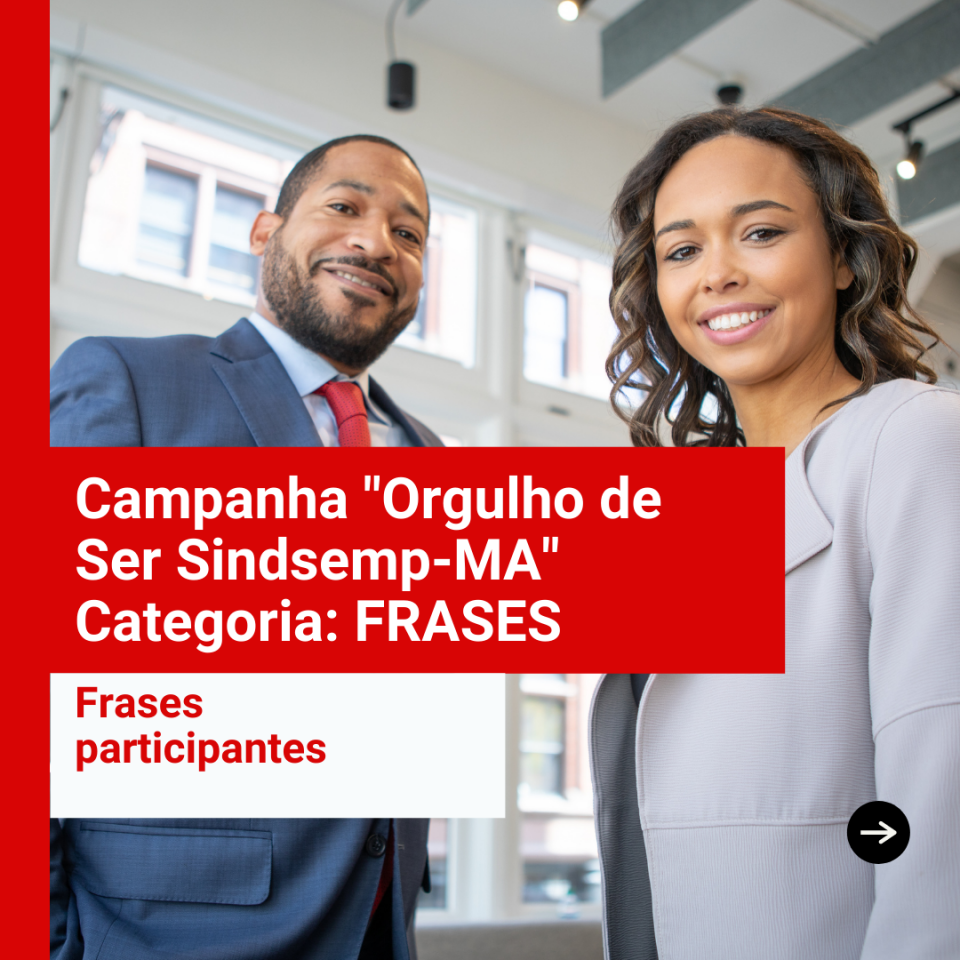 Campanha "Orgulho de Ser Sindsemp-MA" Categoria: FRASES

Frases participantes